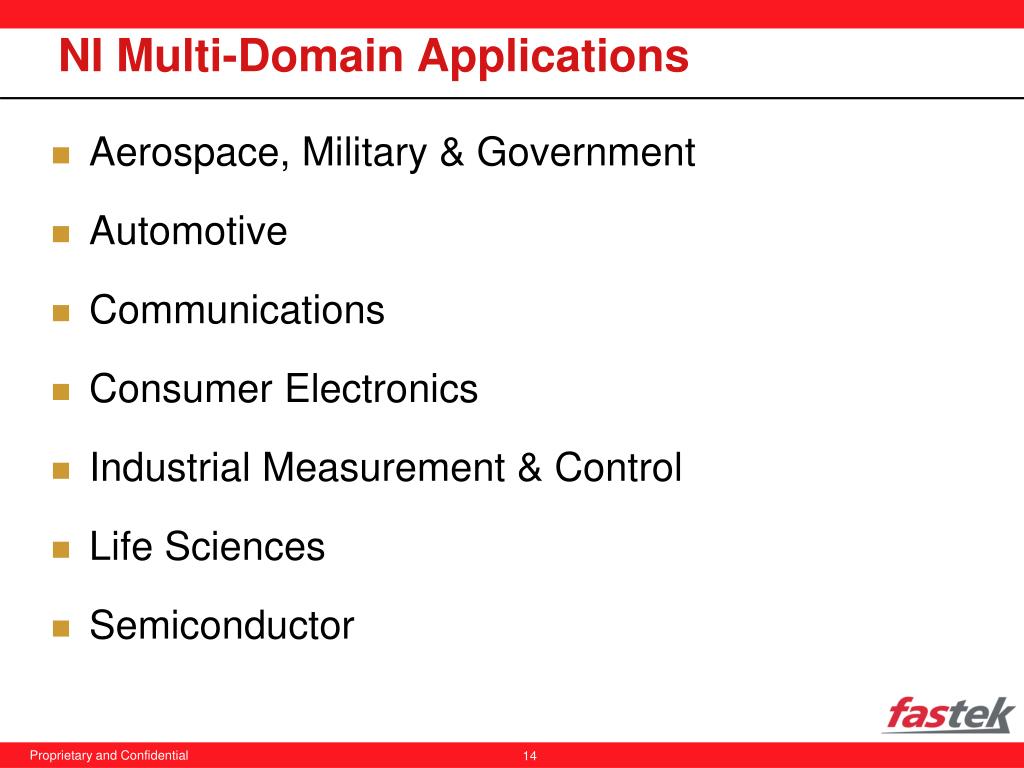 NI Multi-Domain Applications

- Aerospace, Military & Government
- Automotive
- Communications
- Consumer Electronics
- Industrial Measurement & Control
- Life Sciences
- Semiconductor

fastek

Proprietary and Confidential

14